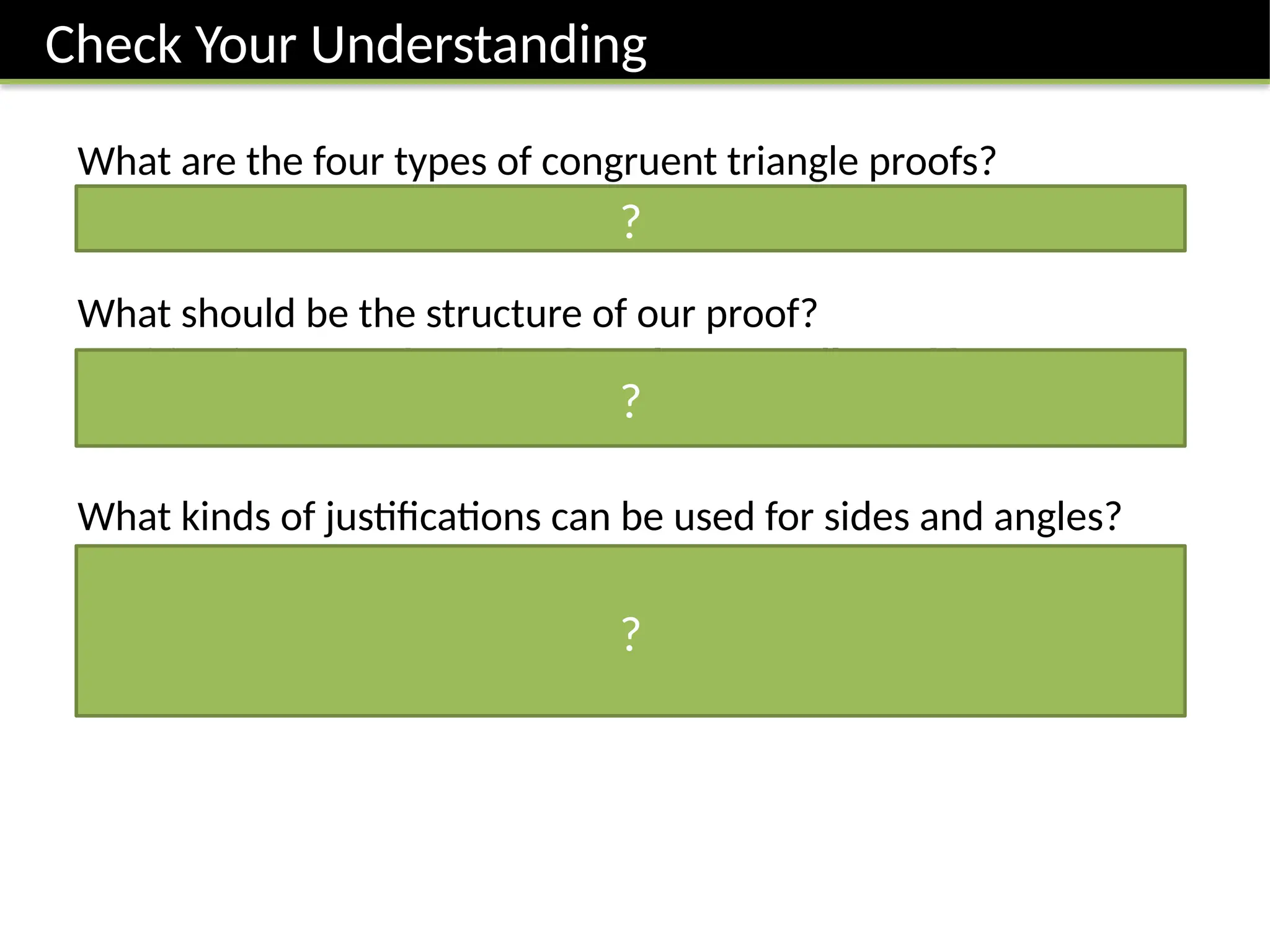 Check Your Understanding

What are the four types of congruent triangle proofs?

?

What should be the structure of our proof?

?

What kinds of justifications can be used for sides and angles?

?